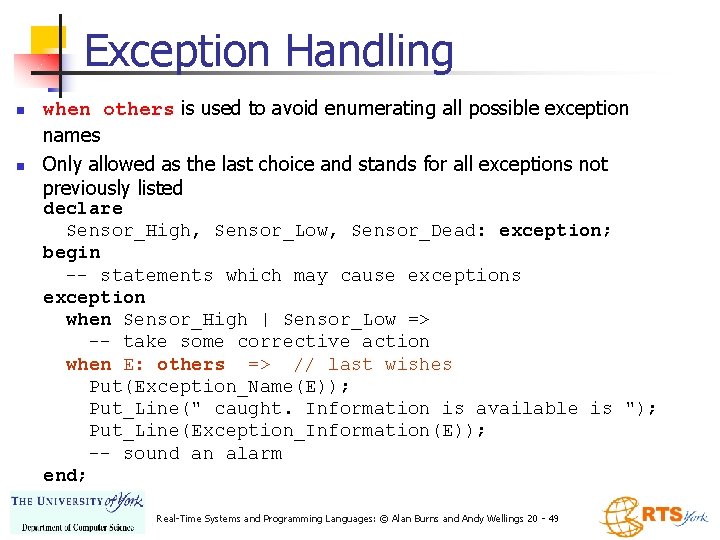 Exception Handling

when others is used to avoid enumerating all possible exception names

Only allowed as the last choice and stands for all exceptions not previously listed

declare
  Sensor_High, Sensor_Low, Sensor_Dead: exception;
begin
  -- statements which may cause exceptions
exception
  when Sensor_High | Sensor_Low =>
    -- take some corrective action
  when E: others  =>  // last wishes
    Put(Exception_Name(E));
    Put_Line(" caught. Information is available is ");
    Put_Line(Exception_Information(E));
    -- sound an alarm
end;

THE UNIVERSITY of York
Department of Computer Science

Real-Time Systems and Programming Languages: © Alan Burns and Andy Wellings 20 - 49

RTS York